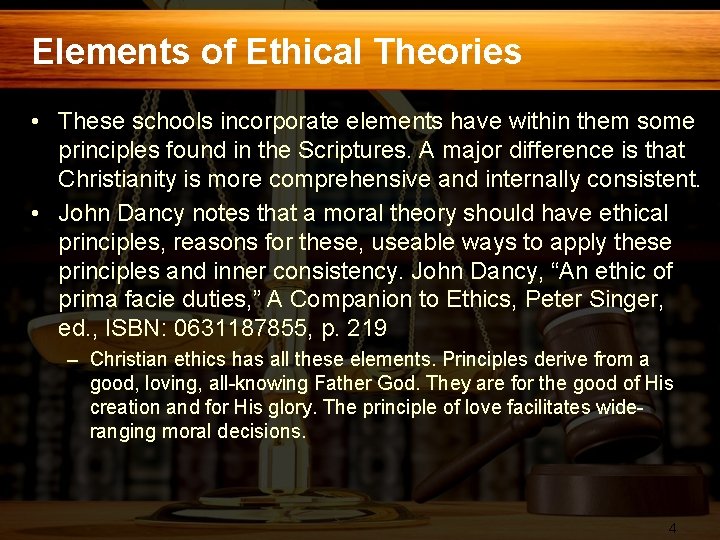 Elements of Ethical Theories

• These schools incorporate elements have within them some principles found in the Scriptures. A major difference is that Christianity is more comprehensive and internally consistent.

• John Dancy notes that a moral theory should have ethical principles, reasons for these, useable ways to apply these principles and inner consistency. John Dancy, “An ethic of prima facie duties,” A Companion to Ethics, Peter Singer, ed., ISBN: 0631187855, p. 219

– Christian ethics has all these elements. Principles derive from a good, loving, all-knowing Father God. They are for the good of His creation and for His glory. The principle of love facilitates wide-ranging moral decisions.

4